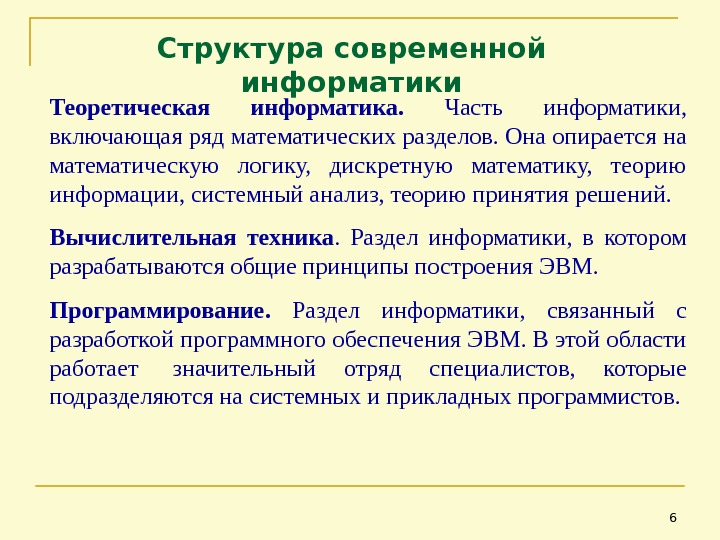 Структура современной информатики

Теоретическая информатика. Часть информатики, включающая ряд математических разделов. Она опирается на математическую логику, дискретную математику, теорию информации, системный анализ, теорию принятия решений.

Вычислительная техника. Раздел информатики, в котором разрабатываются общие принципы построения ЭВМ.

Программирование. Раздел информатики, связанный с разработкой программного обеспечения ЭВМ. В этой области работает значительный отряд специалистов, которые подразделяются на системных и прикладных программистов.

6